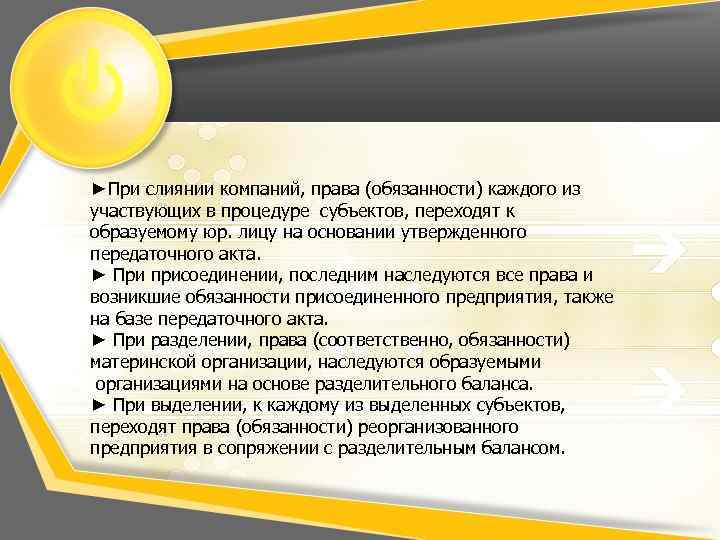 ►При слиянии компаний, права (обязанности) каждого из участвующих в процедуре субъектов, переходят к образуемому юр. лицу на основании утвержденного передаточного акта.
► При присоединении, последним наследуются все права и возникшие обязанности присоединенного предприятия, также на базе передаточного акта.
► При разделении, права (соответственно, обязанности) материнской организации, наследуются образуемыми организациями на основе разделительного баланса.
► При выделении, к каждому из выделенных субъектов, переходят права (обязанности) реорганизованного предприятия в сопряжении с разделительным балансом.